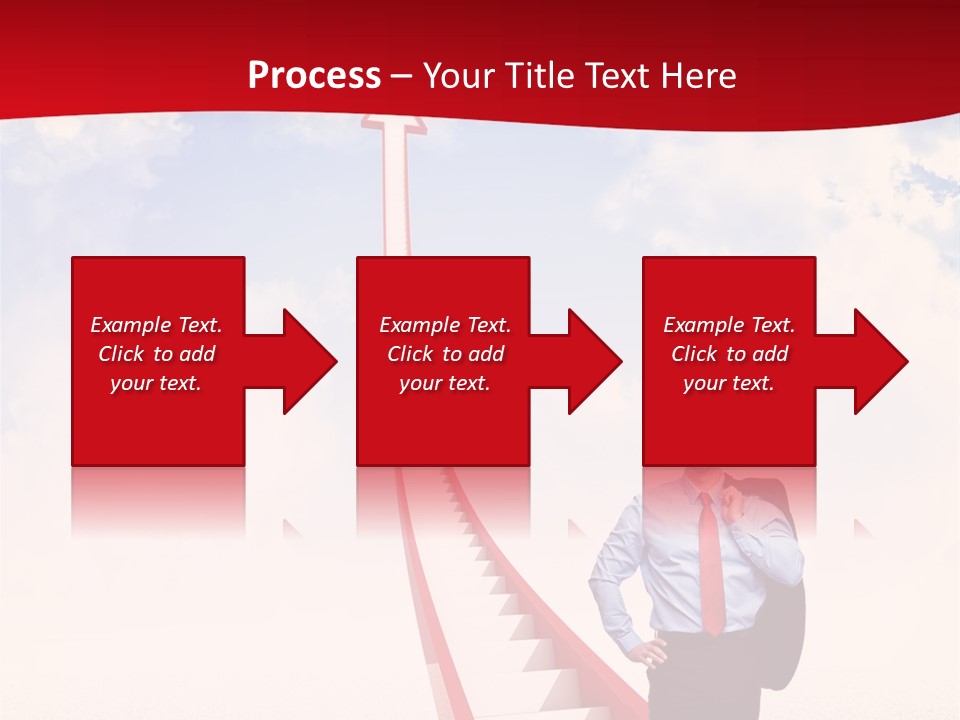 Process – Your Title Text Here

Example Text. Click to add your text.

Example Text. Click to add your text.

Example Text. Click to add your text.